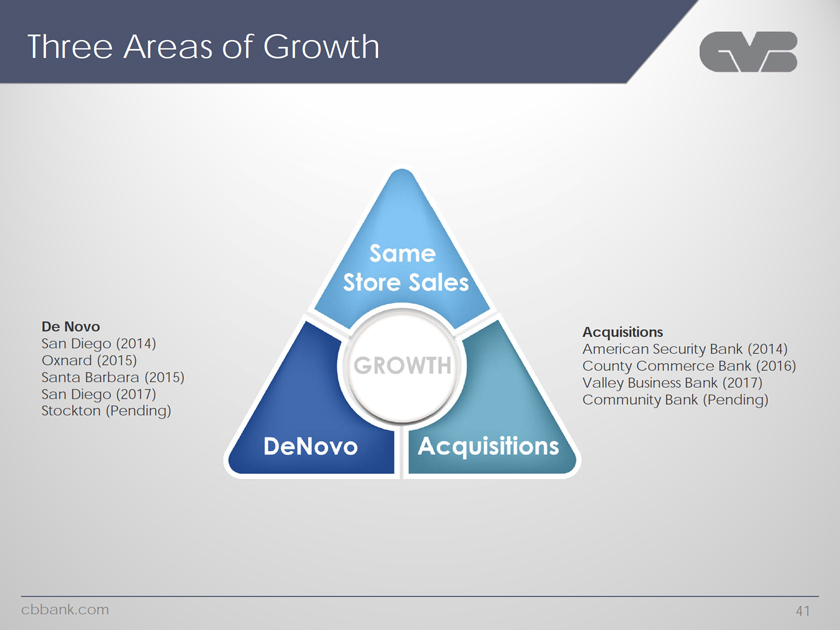 Three Areas of Growth

CVB

De Novo
San Diego (2014)
Oxnard (2015)
Santa Barbara (2015)
San Diego (2017)
Stockton (Pending)

Same Store Sales

GROWTH

DeNovo

Acquisitions

Acquisitions
American Security Bank (2014)
County Commerce Bank (2016)
Valley Business Bank (2017)
Community Bank (Pending)

cbbank.com

41